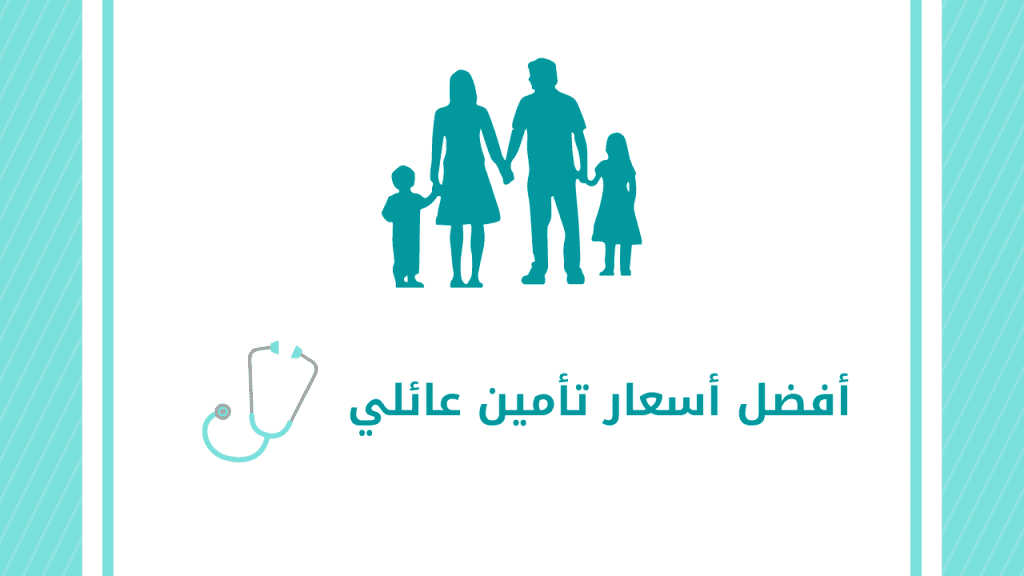 أفضل أسعار تأمين عائلي